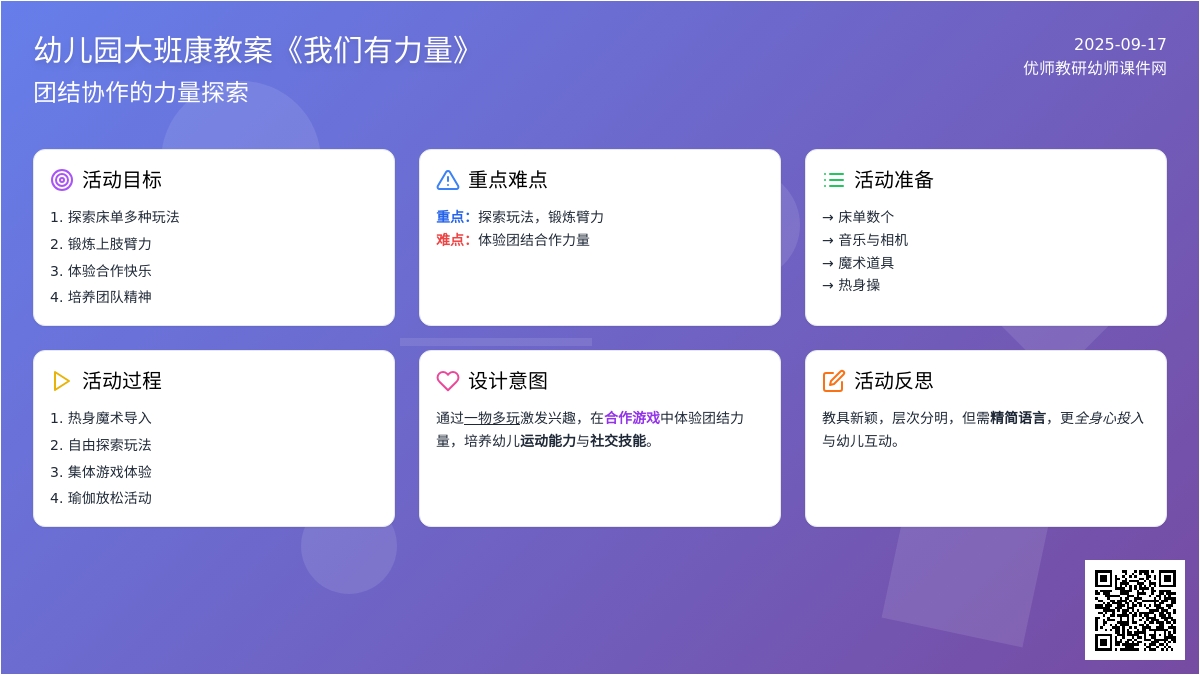 幼儿园大班康教案《我们有力量》

团结协作的力量探索

2025-09-17
优师教研幼师课件网

活动目标

1. 探索床单多种玩法
2. 锻炼上肢臂力
3. 体验合作快乐
4. 培养团队精神

重点难点

重点：探索玩法，锻炼臂力
难点：体验团结合作力量

活动准备

→ 床单数个
→ 音乐与相机
→ 魔术道具
→ 热身操

活动过程

1. 热身魔术导入
2. 自由探索玩法
3. 集体游戏体验
4. 瑜伽放松活动

设计意图

通过一物多玩激发兴趣，在合作游戏中体验团结力量，培养幼儿运动能力与社交技能。

活动反思

教具新颖，层次分明，但需精简语言，更全身心投入与幼儿互动。